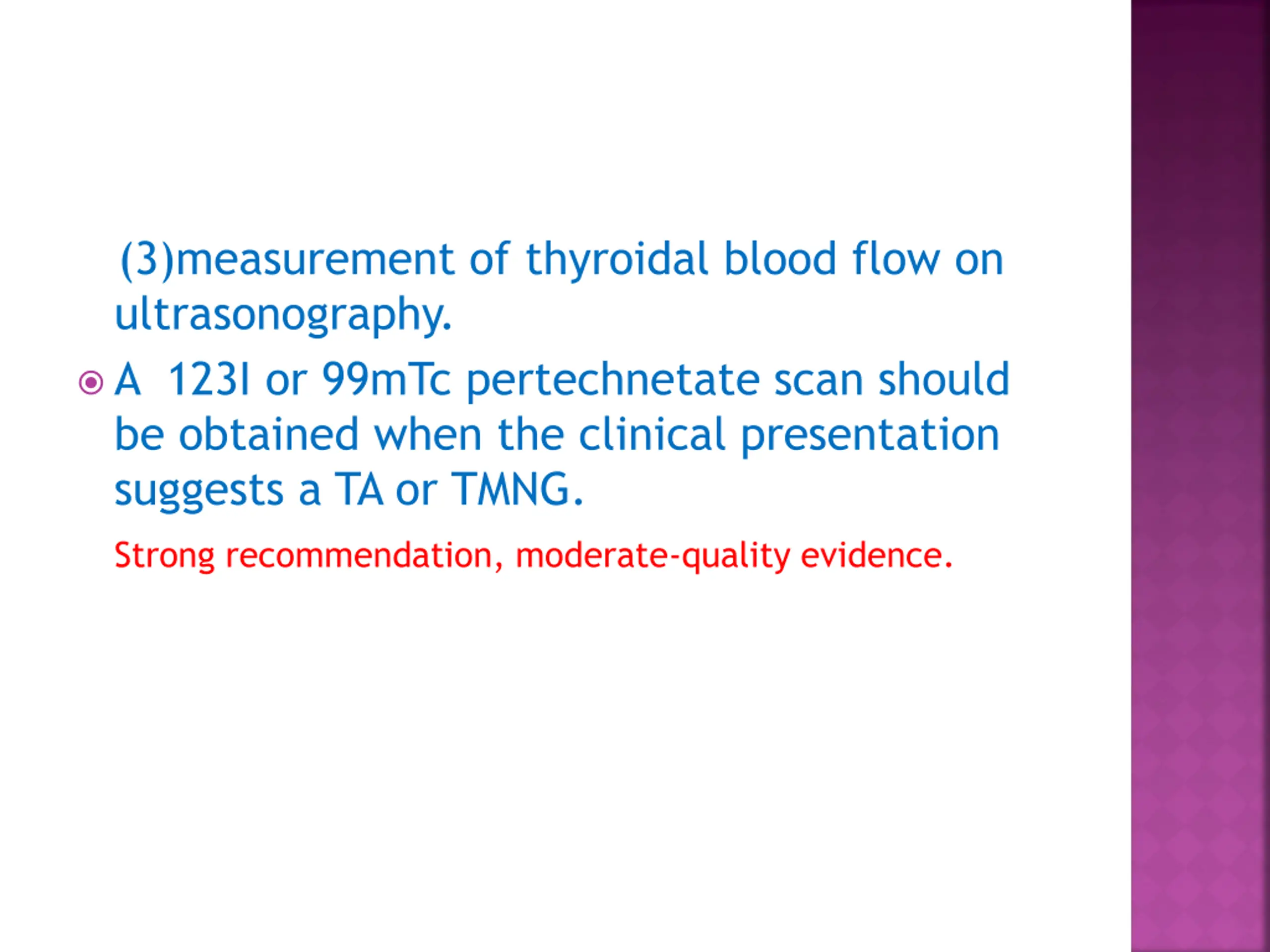 (3)measurement of thyroidal blood flow on ultrasonography.

A 123I or 99mTc pertechnetate scan should be obtained when the clinical presentation suggests a TA or TMNG.

Strong recommendation, moderate-quality evidence.